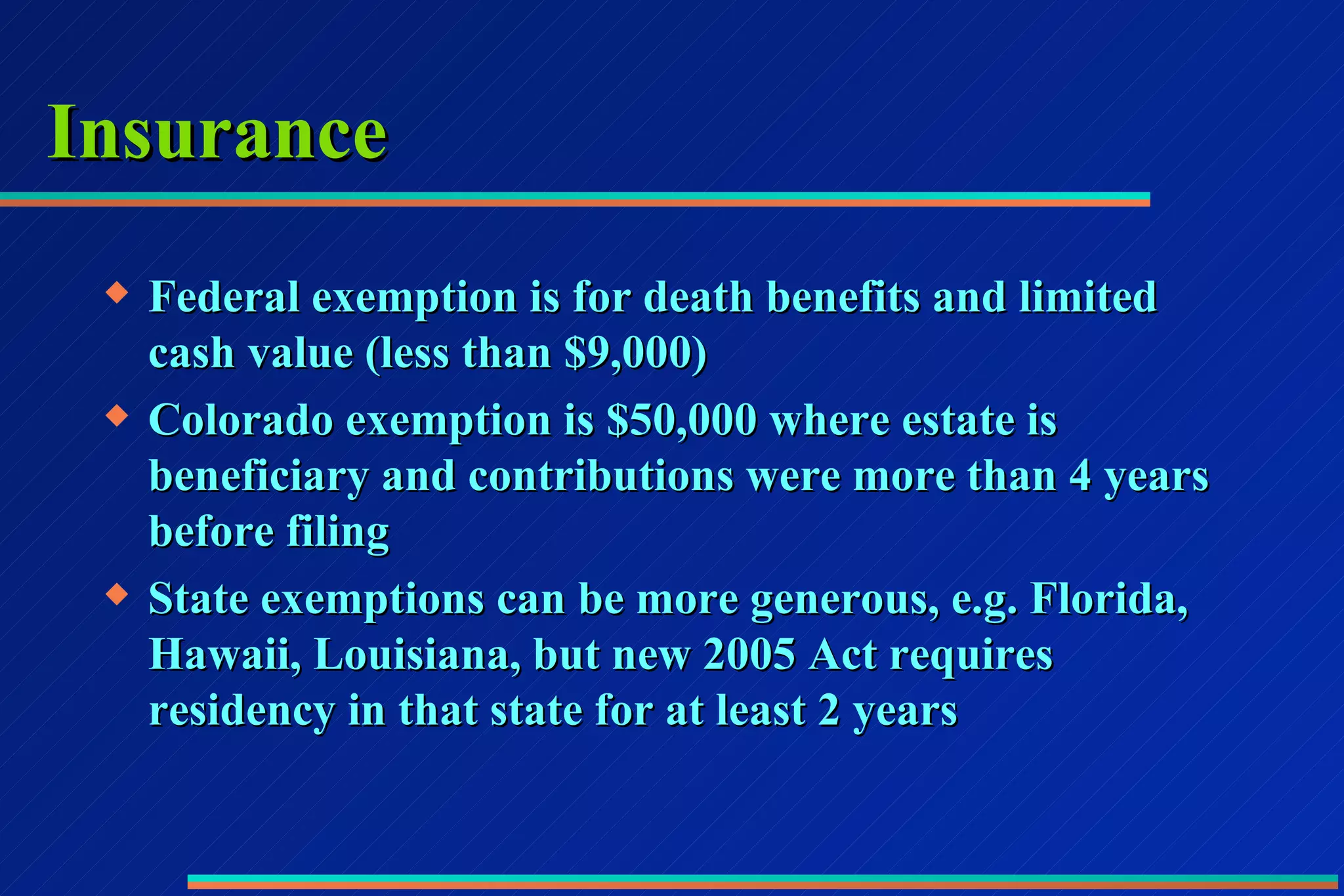 Insurance

◆ Federal exemption is for death benefits and limited cash value (less than \$9,000)

◆ Colorado exemption is \$50,000 where estate is beneficiary and contributions were more than 4 years before filing

◆ State exemptions can be more generous, e.g. Florida, Hawaii, Louisiana, but new 2005 Act requires residency in that state for at least 2 years